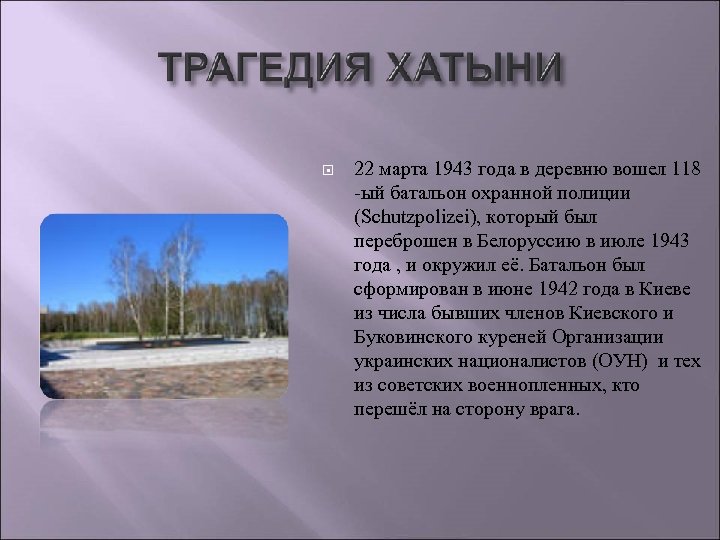 ТРАГЕДИЯ ХАТЫНИ

22 марта 1943 года в деревню вошел 118 -ый батальон охранной полиции (Schutzpolizei), который был переброшен в Белоруссию в июле 1943 года , и окружил её. Батальон был сформирован в июне 1942 года в Киеве из числа бывших членов Киевского и Буковинского куреней Организации украинских националистов (ОУН) и тех из советских военнопленных, кто перешёл на сторону врага.